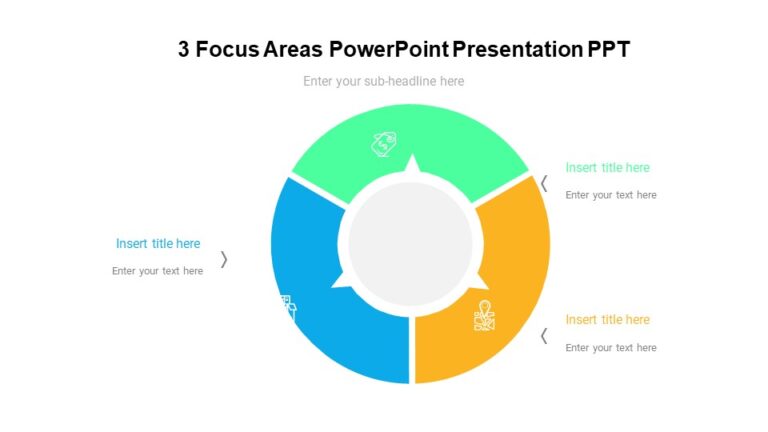 3 Focus Areas PowerPoint Presentation PPT

Enter your sub-headline here

Insert title here

Enter your text here

Insert title here

Enter your text here

Insert title here

Enter your text here